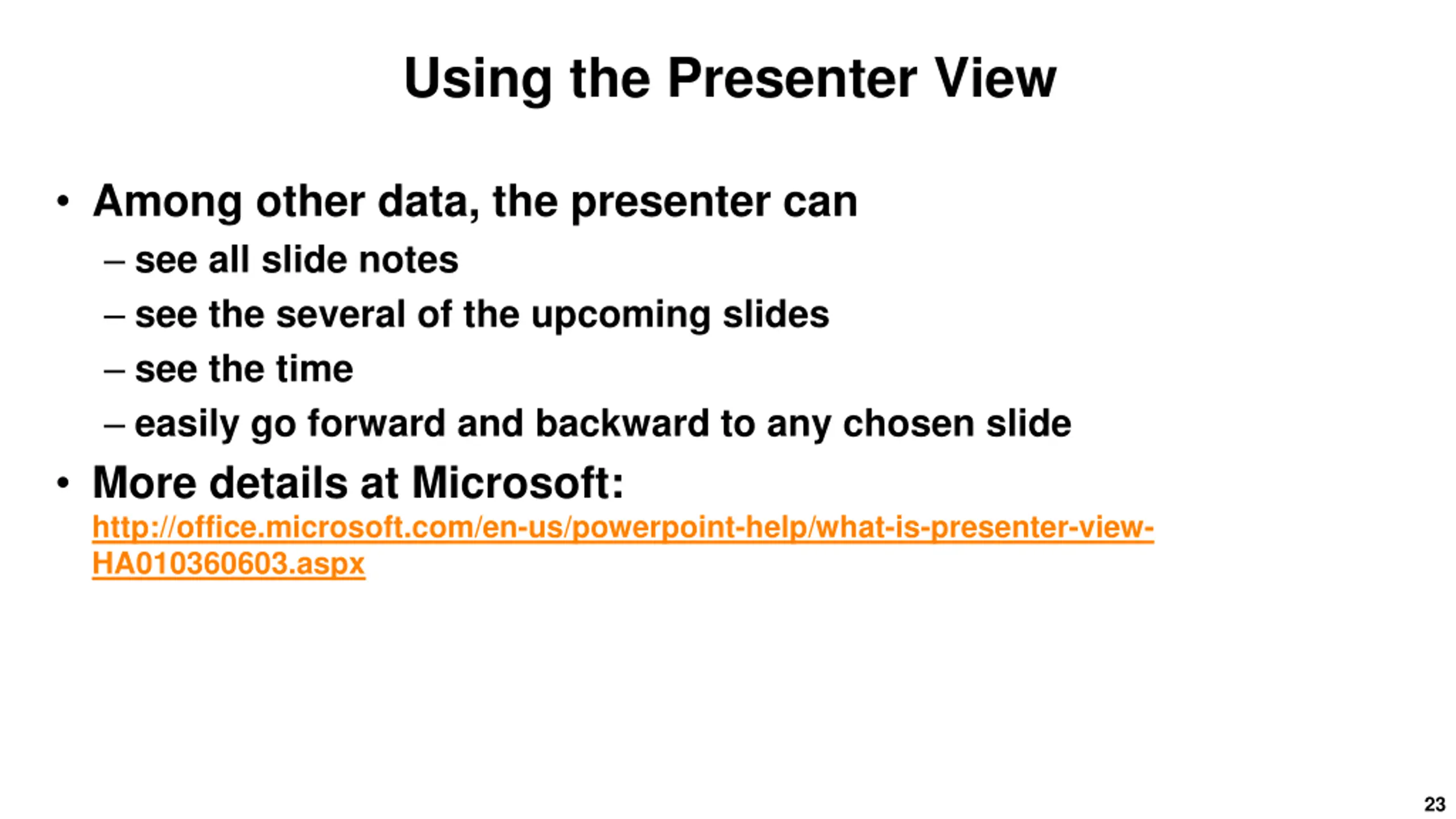 Using the Presenter View

• Among other data, the presenter can
– see all slide notes
– see the several of the upcoming slides
– see the time
– easily go forward and backward to any chosen slide

• More details at Microsoft: http://office.microsoft.com/en-us/powerpoint-help/what-is-presenter-view-HA010360603.aspx

23